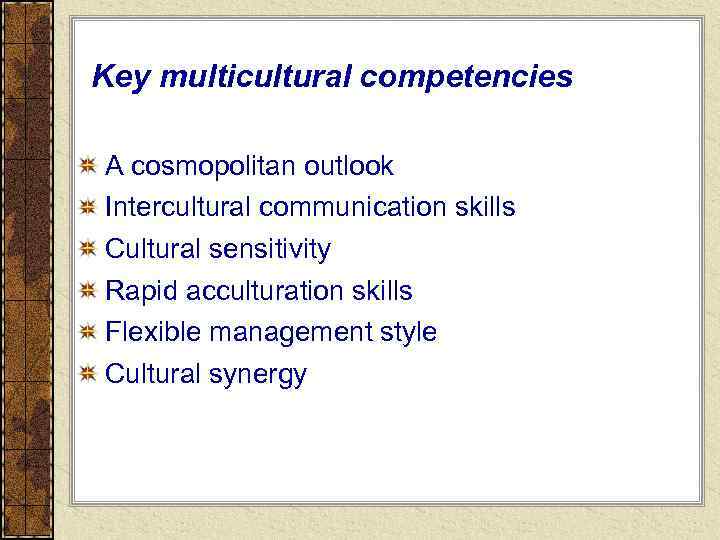 Key multicultural competencies

A cosmopolitan outlook
Intercultural communication skills
Cultural sensitivity
Rapid acculturation skills
Flexible management style
Cultural synergy